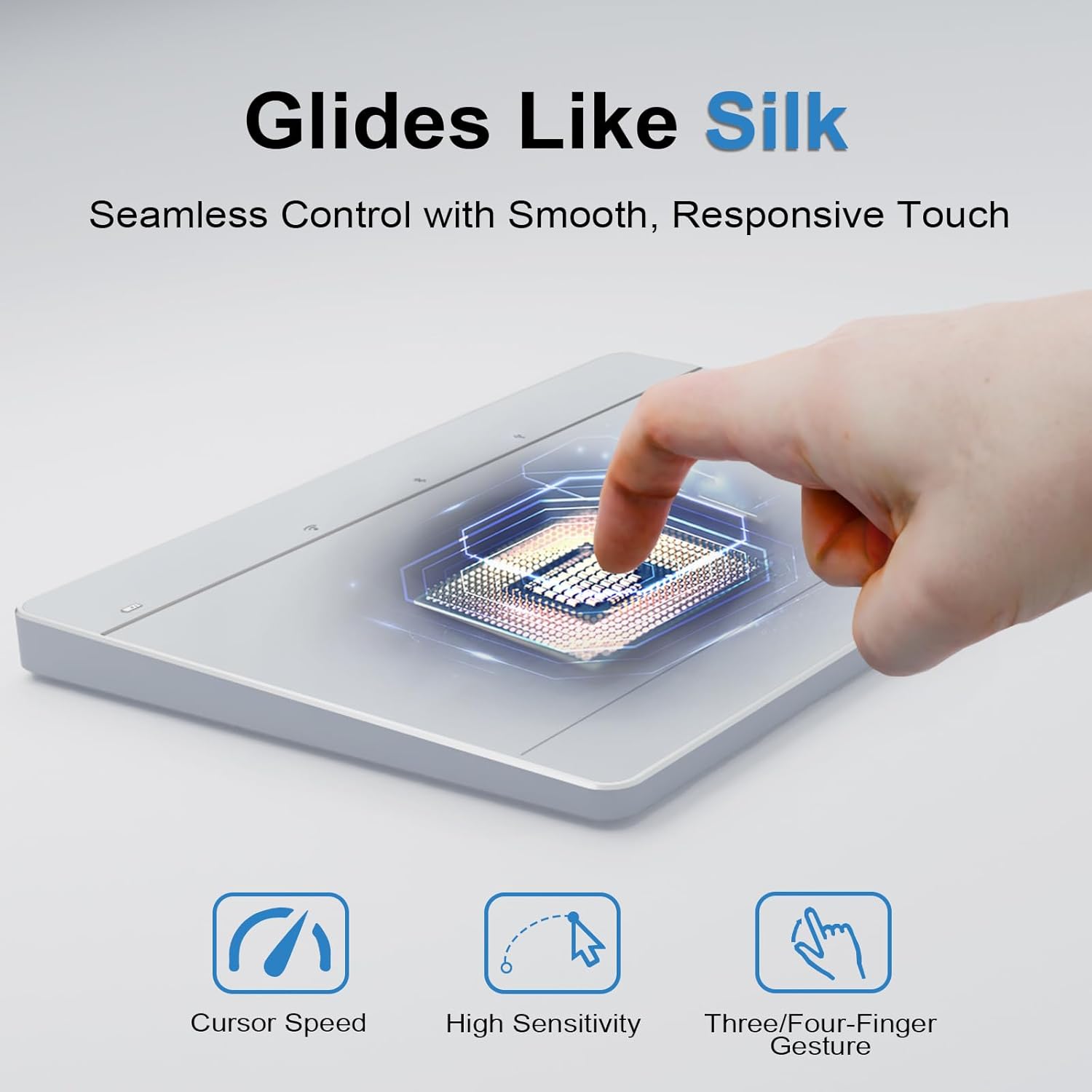 Glides Like Silk

Seamless Control with Smooth, Responsive Touch

Cursor Speed

High Sensitivity

Three/Four-Finger Gesture